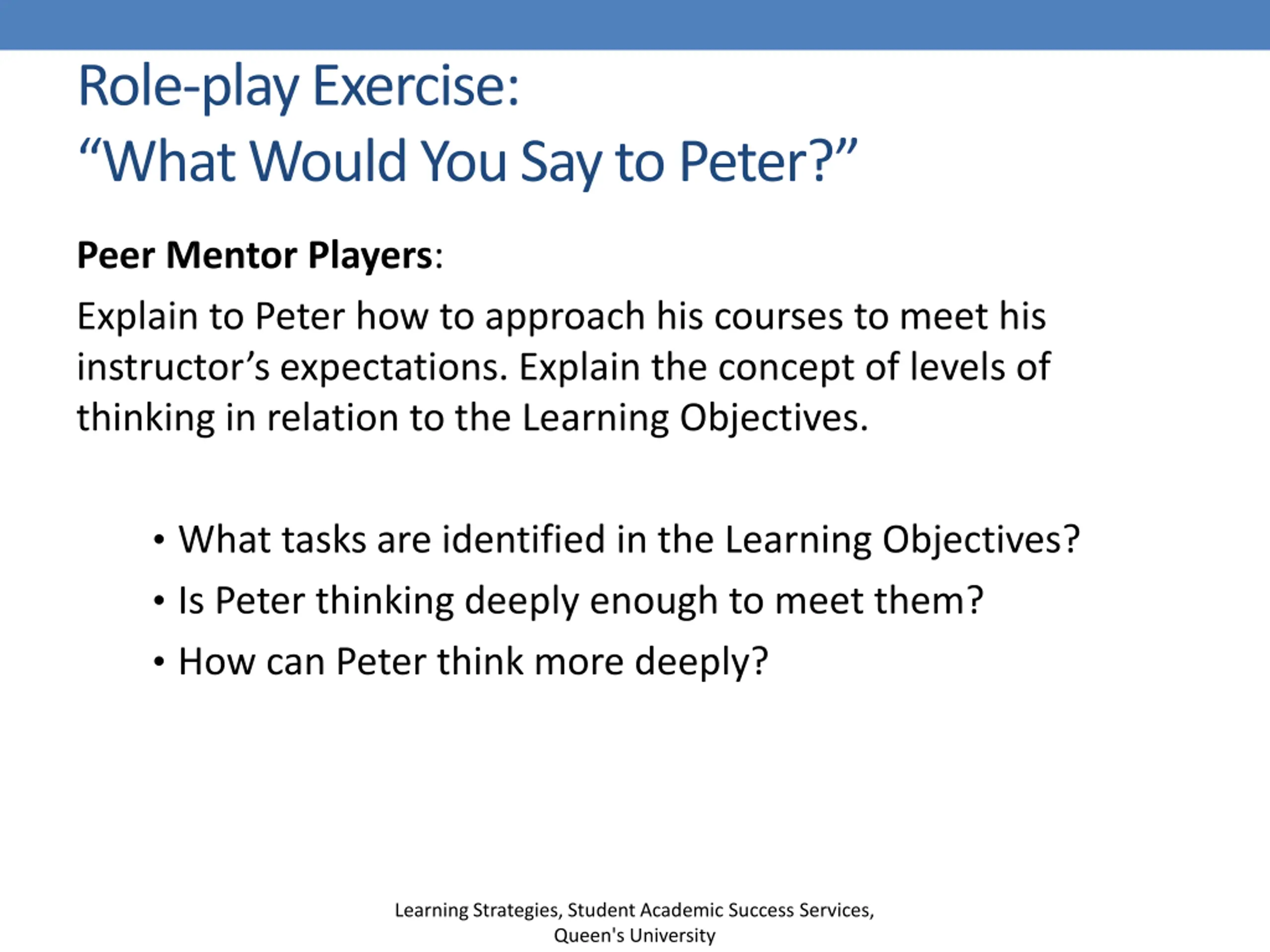 Role-play Exercise:
“What Would You Say to Peter?”

Peer Mentor Players:

Explain to Peter how to approach his courses to meet his instructor’s expectations. Explain the concept of levels of thinking in relation to the Learning Objectives.

• What tasks are identified in the Learning Objectives?
• Is Peter thinking deeply enough to meet them?
• How can Peter think more deeply?

Learning Strategies, Student Academic Success Services, Queen's University